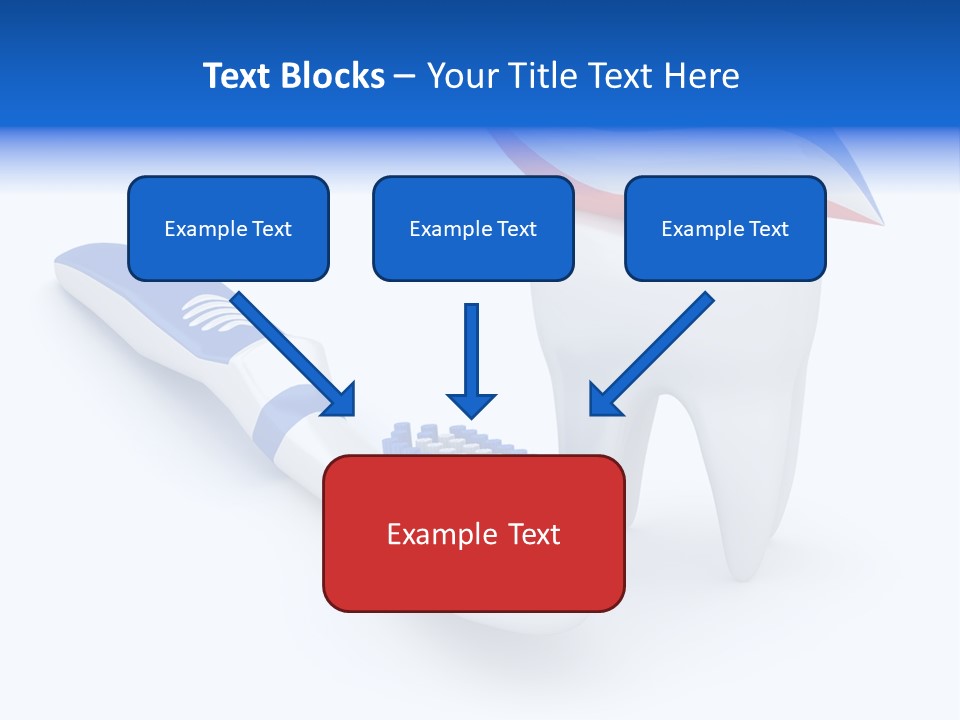 Text Blocks – Your Title Text Here

Example Text

Example Text

Example Text

Example Text